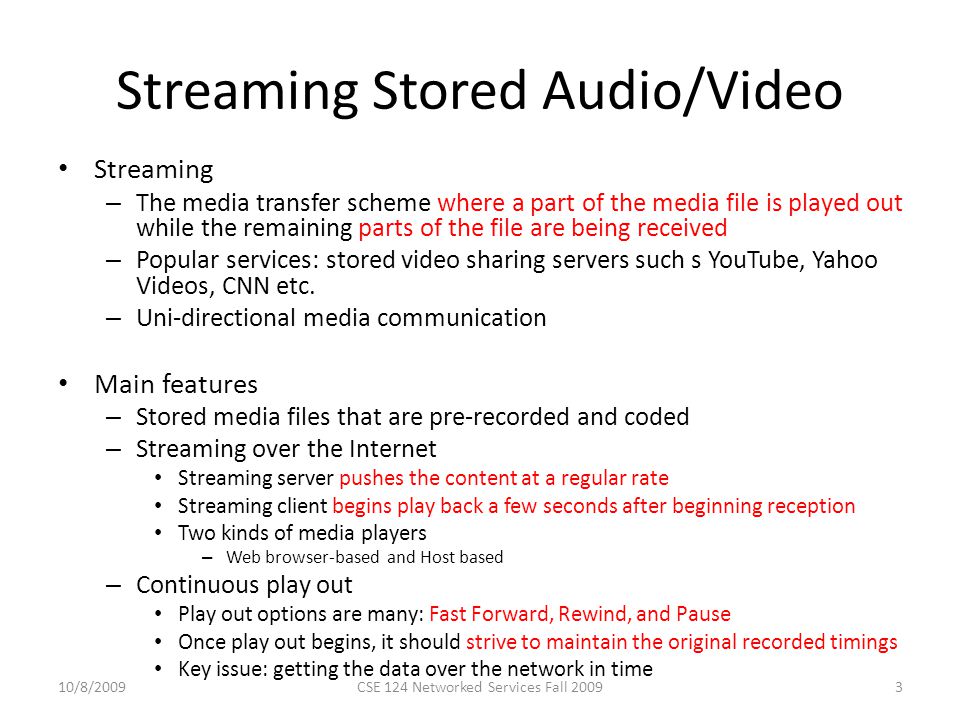 Streaming Stored Audio/Video

• Streaming
– The media transfer scheme where a part of the media file is played out while the remaining parts of the file are being received
– Popular services: stored video sharing servers such s YouTube, Yahoo Videos, CNN etc.
– Uni-directional media communication

• Main features
– Stored media files that are pre-recorded and coded
– Streaming over the Internet
• Streaming server pushes the content at a regular rate
• Streaming client begins play back a few seconds after beginning reception
• Two kinds of media players
– Web browser-based and Host based
– Continuous play out
• Play out options are many: Fast Forward, Rewind, and Pause
• Once play out begins, it should strive to maintain the original recorded timings
• Key issue: getting the data over the network in time

10/8/2009 CSE 124 Networked Services Fall 2009 3